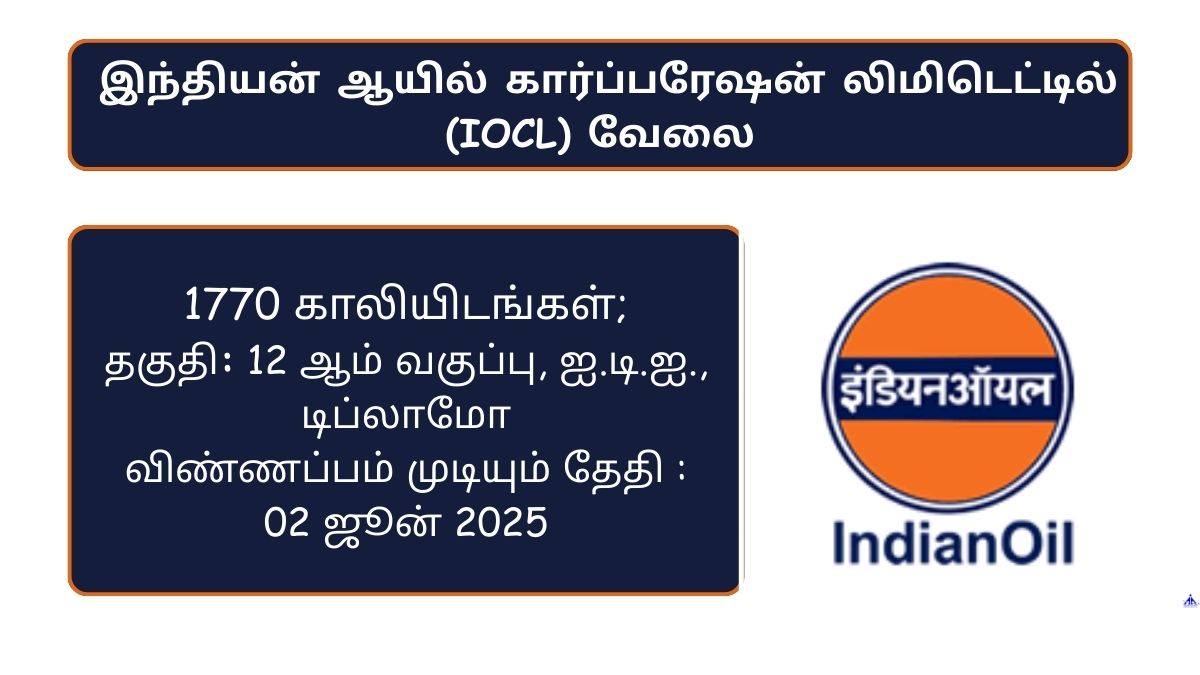 இந்தியன் ஆயில் கார்ப்பரேஷன் லிமிடெட்டில் (IOCL) வேலை

1770 காலியிடங்கள்;
தகுதி: 12 ஆம் வகுப்பு, ஐ.டி.ஐ., டிப்லாமோ
விண்ணப்பம் முடியும் தேதி : 02 ஜூன் 2025

इंडियनऑयल
IndianOil